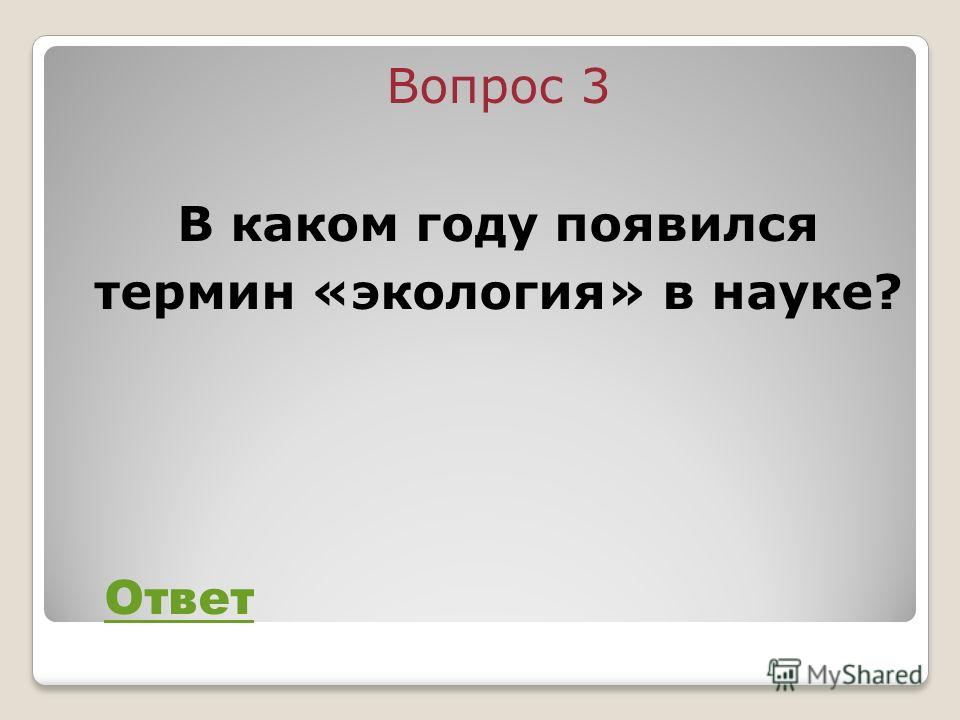 Вопрос 3

В каком году появился термин «экология» в науке?

Ответ

MyShared